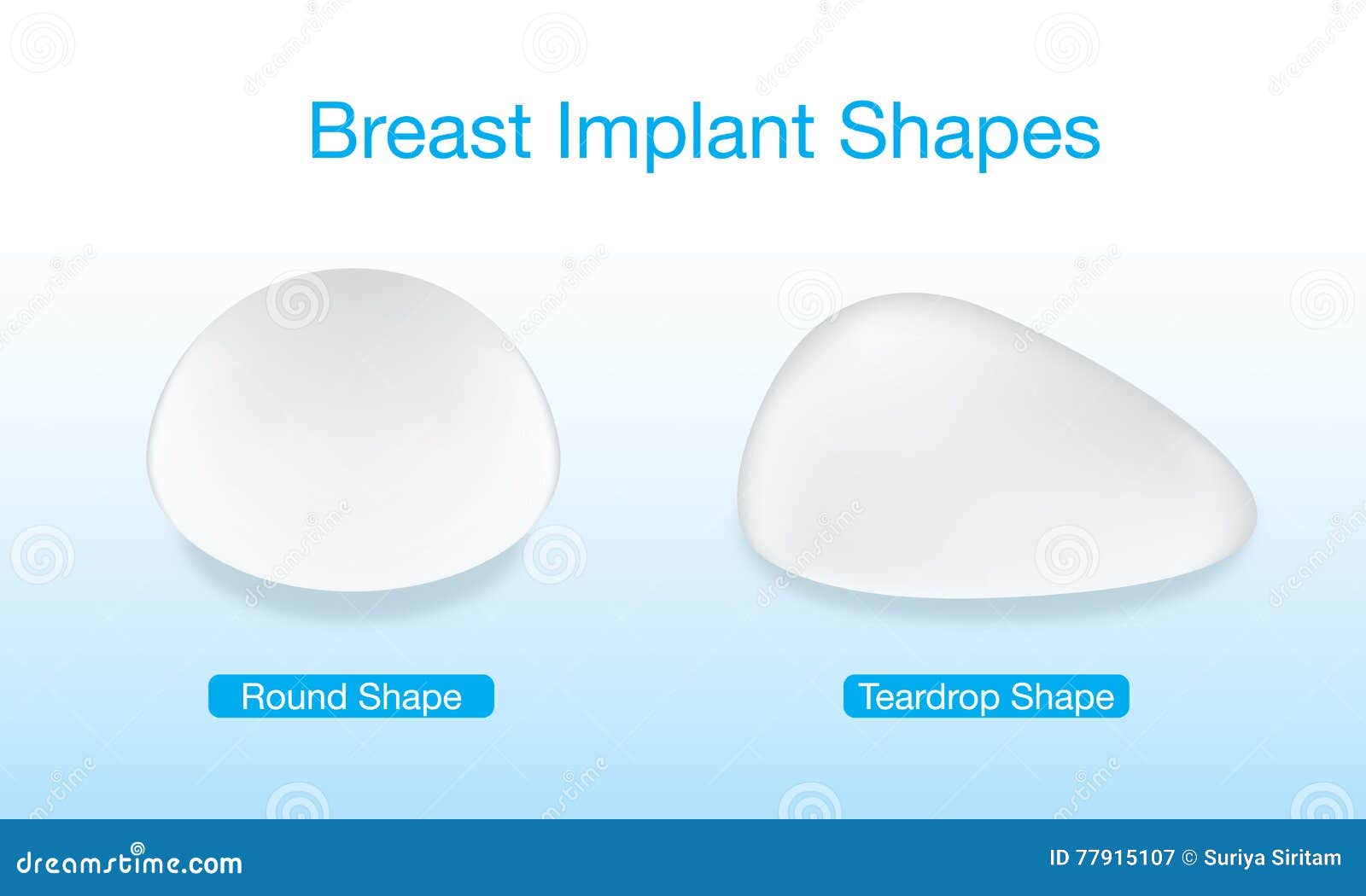 Breast Implant Shapes

Round Shape

Teardrop Shape

dreamstime.com

ID 77915107 © Suriya Siritam